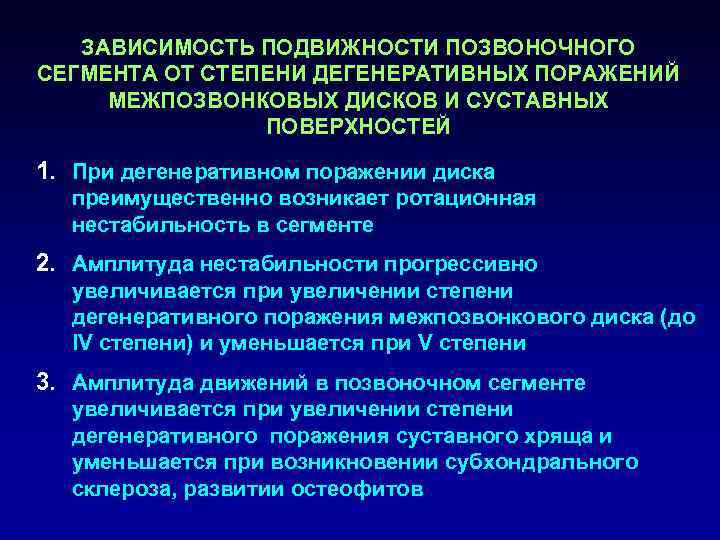 ЗАВИСИМОСТЬ ПОДВИЖНОСТИ ПОЗВОНОЧНОГО СЕГМЕНТА ОТ СТЕПЕНИ ДЕГЕНЕРАТИВНЫХ ПОРАЖЕНИЙ МЕЖПОЗВОНКОВЫХ ДИСКОВ И СУСТАВНЫХ ПОВЕРХНОСТЕЙ

1. При дегенеративном поражении диска преимущественно возникает ротационная нестабильность в сегменте

2. Амплитуда нестабильности прогрессивно увеличивается при увеличении степени дегенеративного поражения межпозвонкового диска (до IV степени) и уменьшается при V степени

3. Амплитуда движений в позвоночном сегменте увеличивается при увеличении степени дегенеративного поражения суставного хряща и уменьшается при возникновении субхондрального склероза, развитии остеофитов